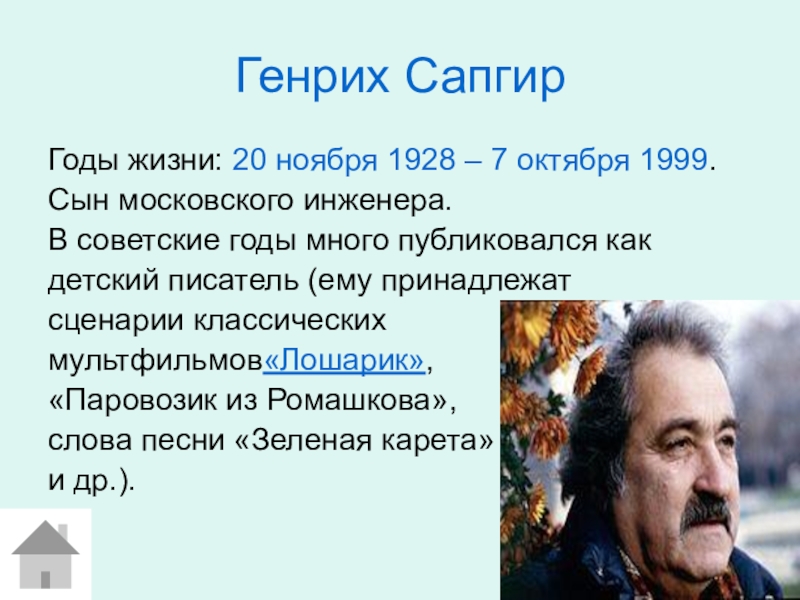 Генрих Сапгир

Годы жизни: 20 ноября 1928 – 7 октября 1999. Сын московского инженера. В советские годы много публиковался как детский писатель (ему принадлежат сценарии классических мультфильмов«Лошарик», «Паровозик из Ромашкова», слова песни «Зеленая карета» и др.).